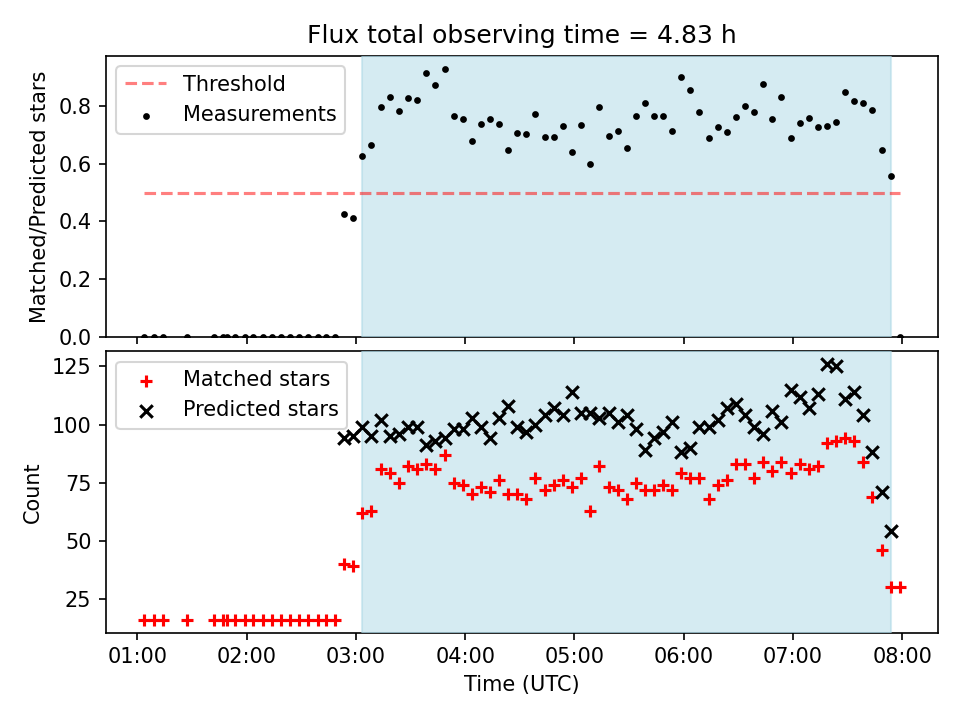 Flux total observing time = 4.83 h

Threshold
Measurements

Matched/Predicted stars

0.8
0.6
0.4
0.2
0.0

Matched stars
Predicted stars

Count

125
100
75
50
25

01:00 02:00 03:00 04:00 05:00 06:00 07:00 08:00

Time (UTC)